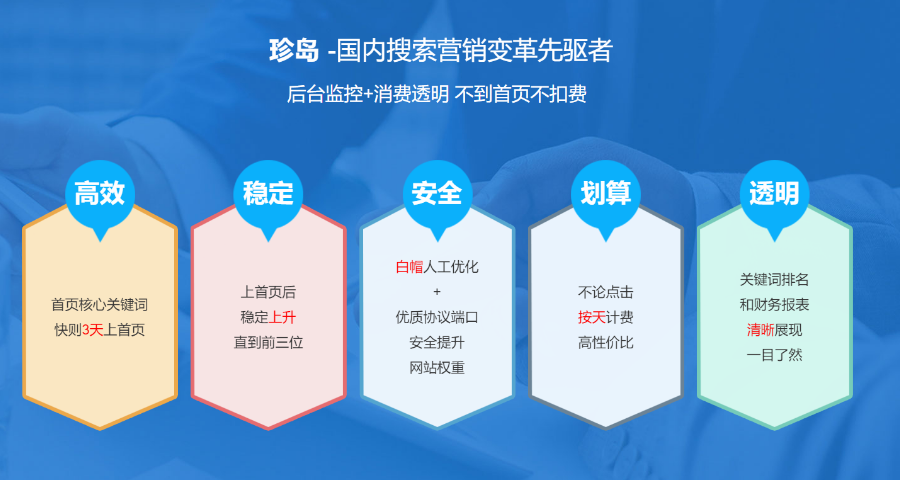 珍岛 -国内搜索营销变革先驱者

后台监控+消费透明 不到首页不扣费

高效

首页核心关键词
快则3天上首页

稳定

上首页后
稳定上升
直到前三位

安全

白帽人工优化
+
优质协议端口
安全提升
网站权重

划算

不论点击
按天计费
高性价比

透明

关键词排名
和财务报表
清晰展现
一目了然